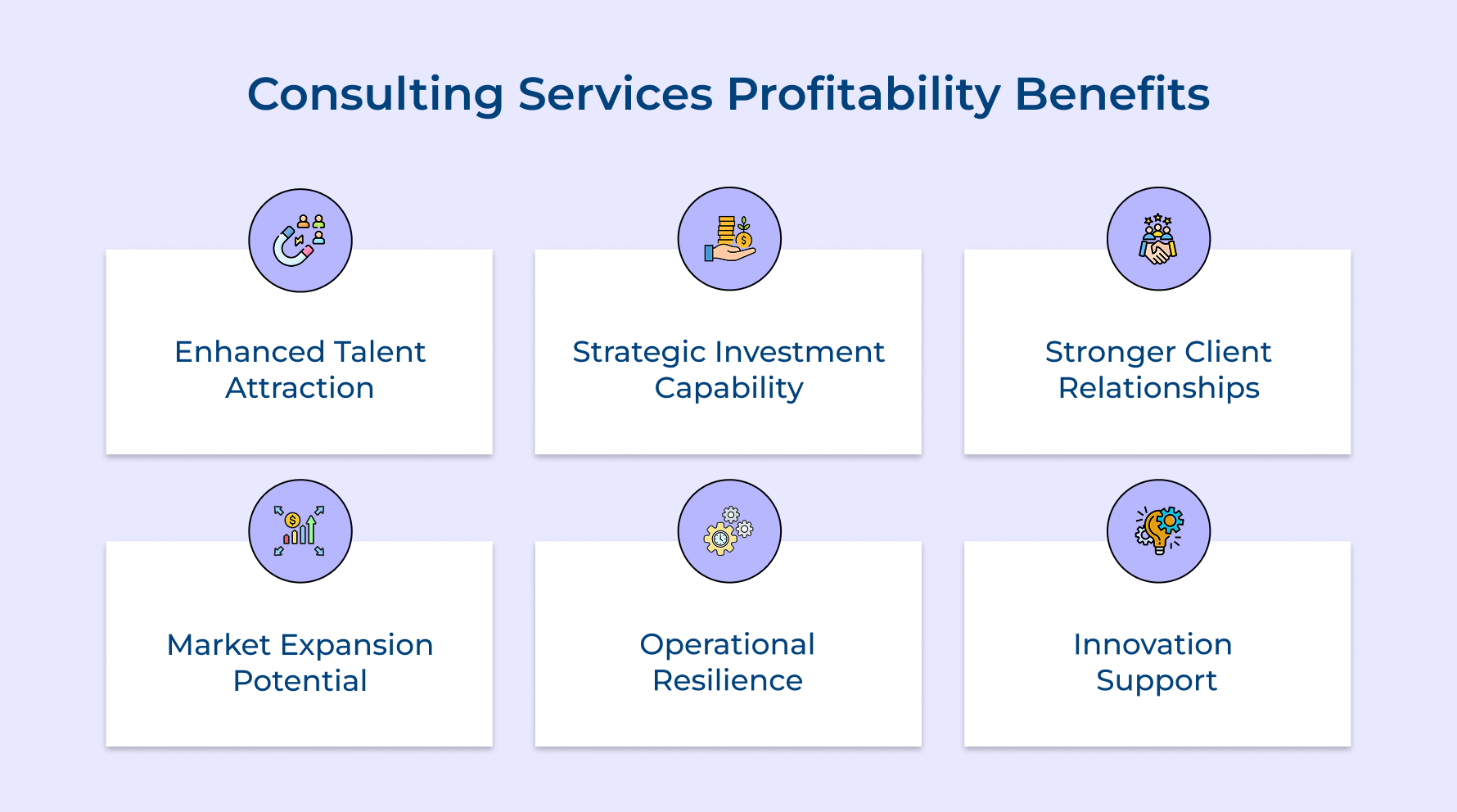 Consulting Services Profitability Benefits

Enhanced Talent Attraction

Strategic Investment Capability

Stronger Client Relationships

Market Expansion Potential

Operational Resilience

Innovation Support